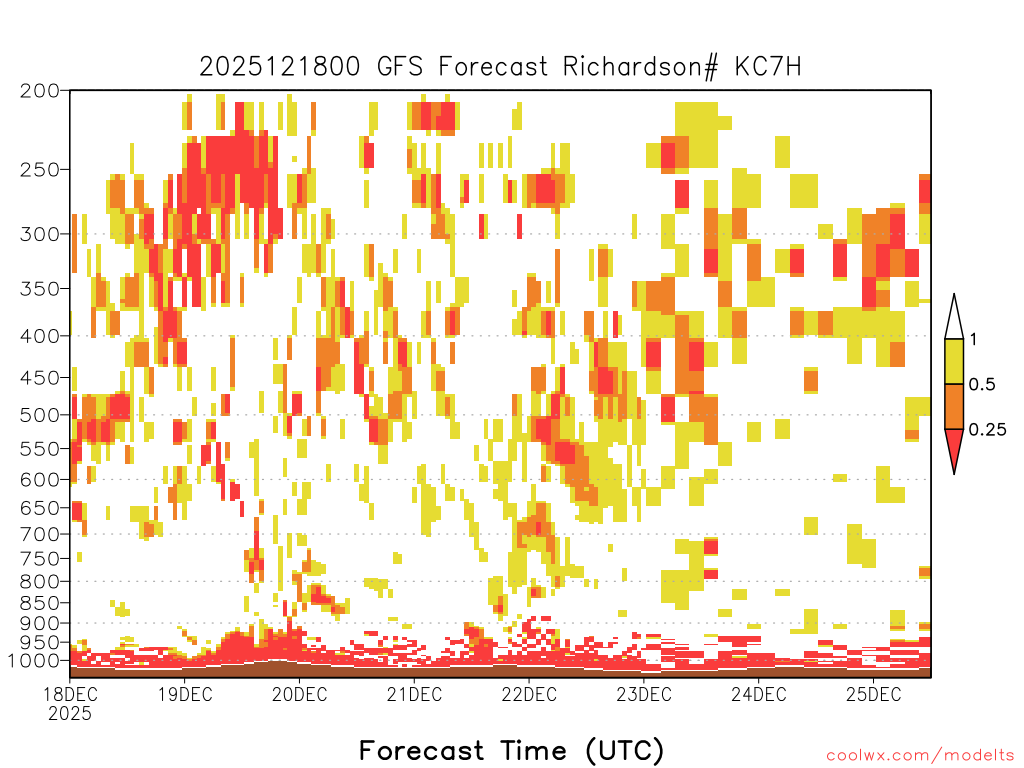 2025121800 GFS Forecast Richardson# KC7H

200
250
300
350
400
450
500
550
600
650
700
750
800
850
900
950
1000

1
0.5
0.25

18DEC 2025
19DEC
20DEC
21DEC
22DEC
23DEC
24DEC
25DEC

Forecast Time (UTC)

coolwx.com/modelts